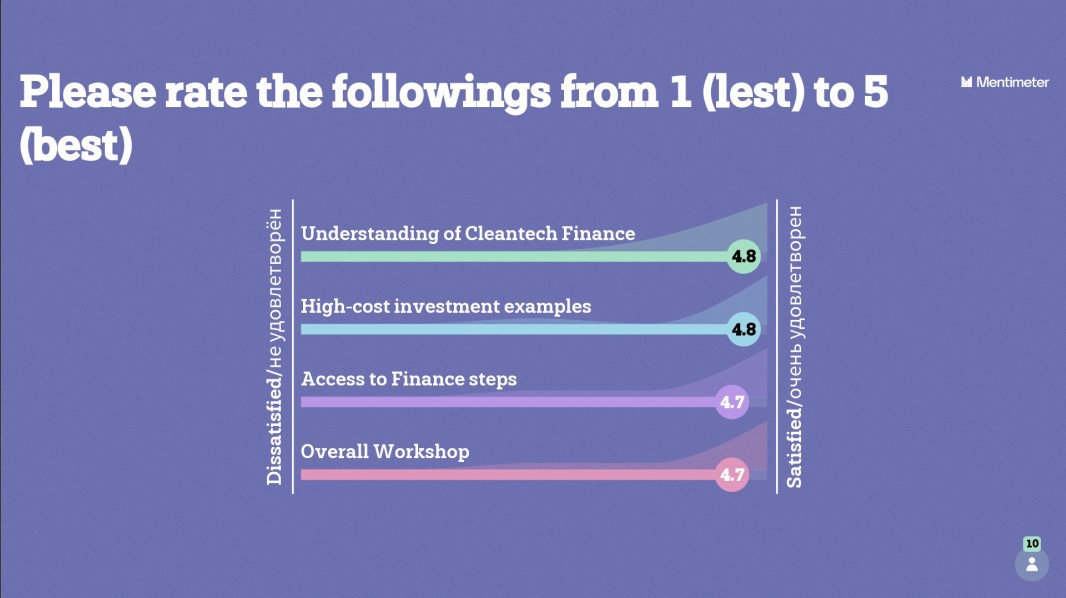 Please rate the followings from 1 (lest) to 5 (best)

Mentimeter

Dissatisfied/не удовлетворён

Understanding of Cleantech Finance
4.8

High-cost investment examples
4.8

Access to Finance steps
4.7

Overall Workshop
4.7

Satisfied/очень удовлетворен

10